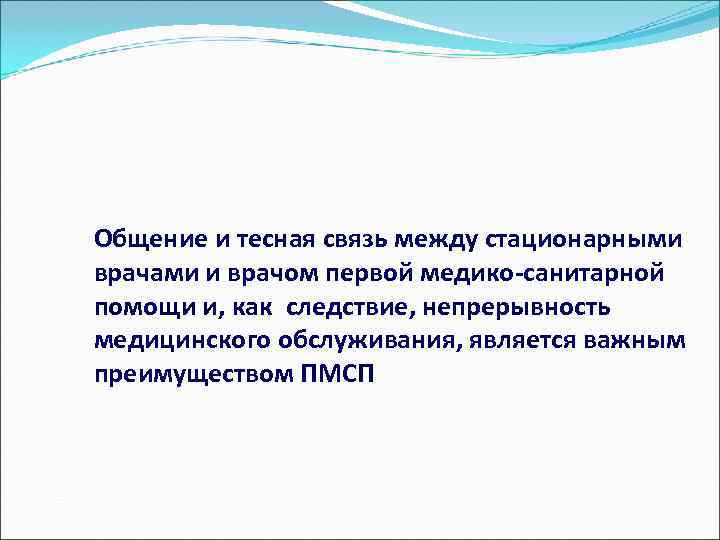 Общение и тесная связь между стационарными врачами и врачом первой медико-санитарной помощи и, как  следствие, непрерывность медицинского обслуживания, является важным преимуществом ПМСП